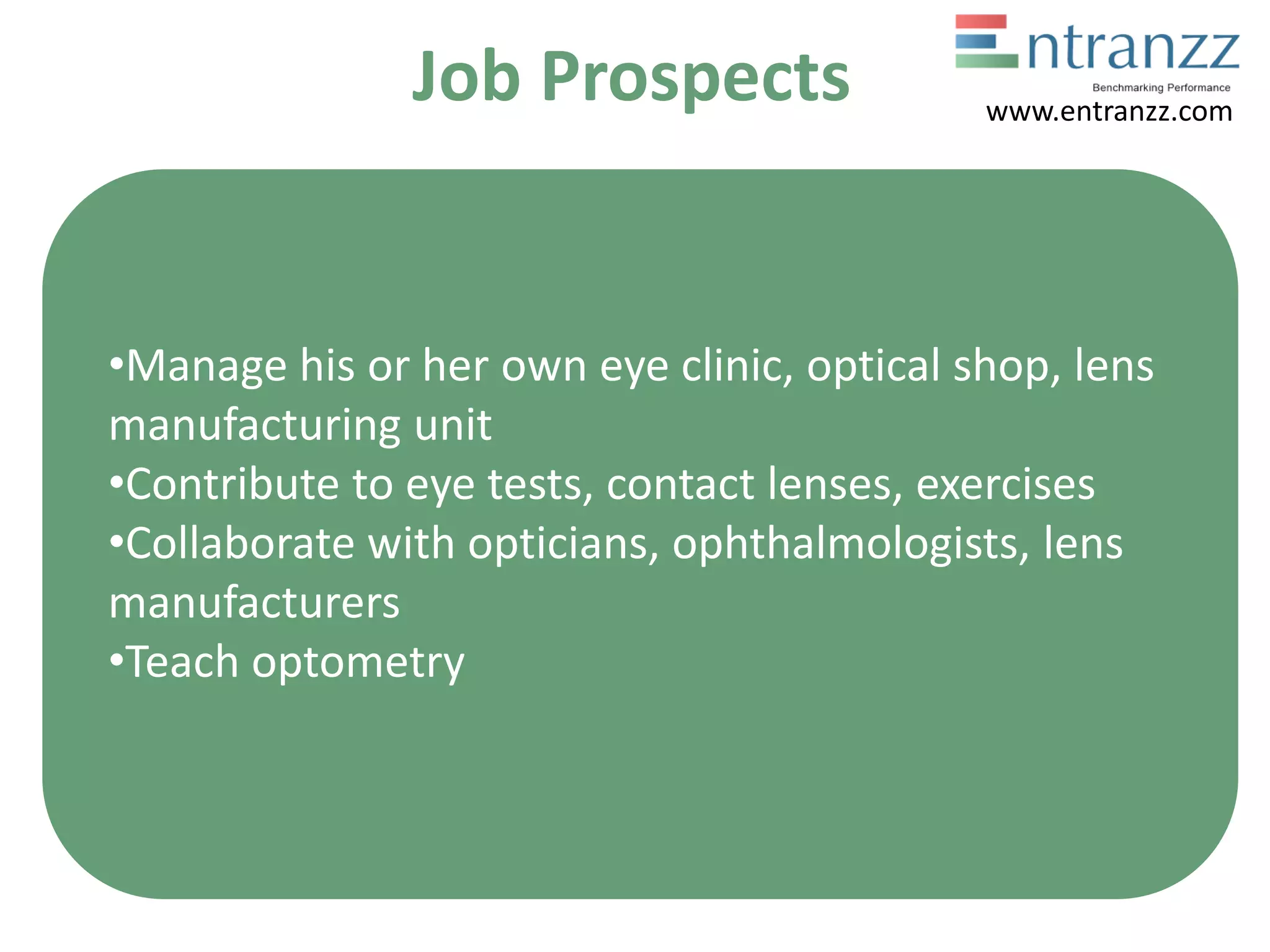 Job Prospects

Entranzz
Benchmarking Performance
www.entranzz.com

•Manage his or her own eye clinic, optical shop, lens manufacturing unit
•Contribute to eye tests, contact lenses, exercises
•Collaborate with opticians, ophthalmologists, lens manufacturers
•Teach optometry